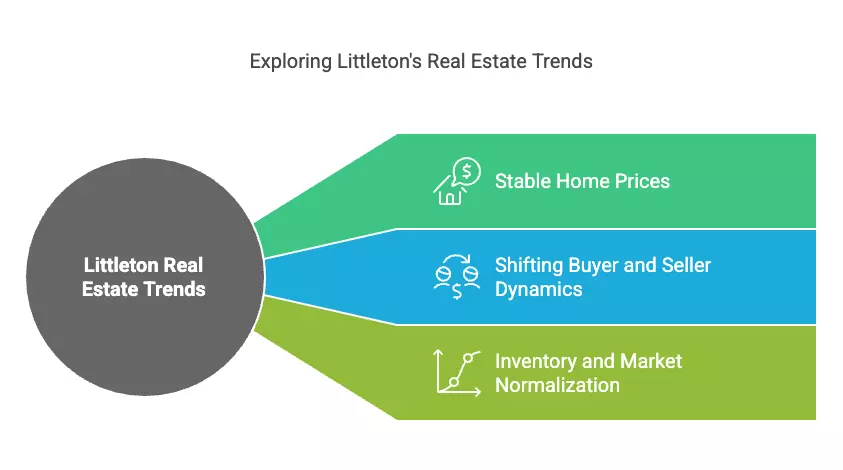 Exploring Littleton's Real Estate Trends

Littleton Real Estate Trends

Stable Home Prices

Shifting Buyer and Seller Dynamics

Inventory and Market Normalization